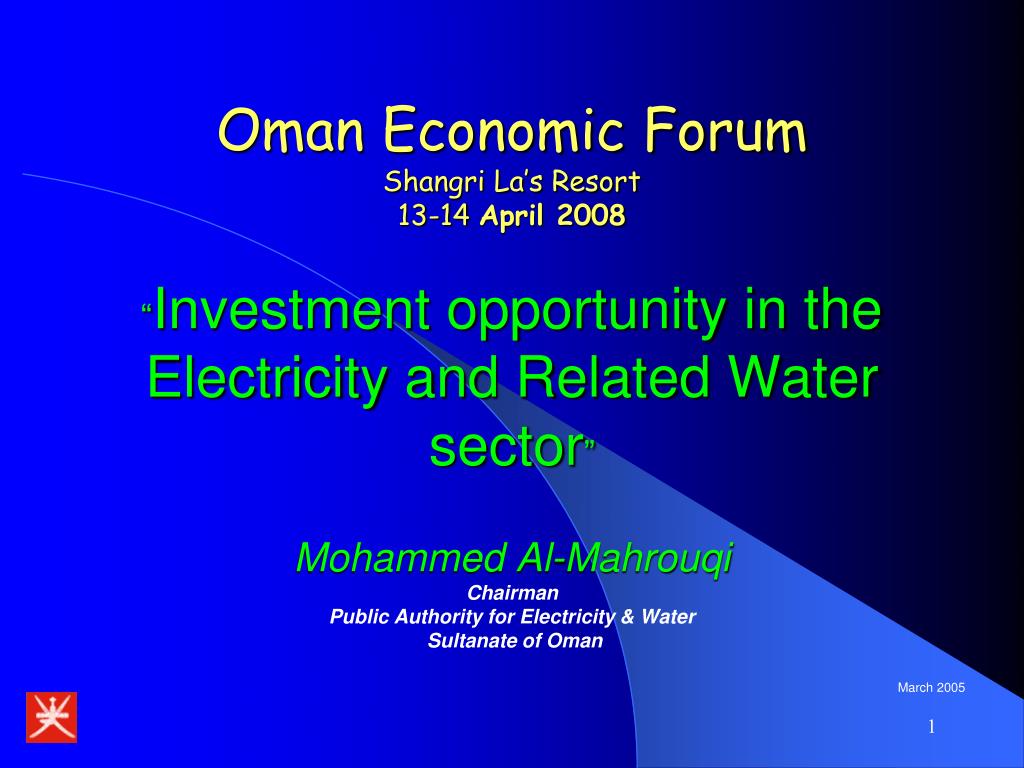 Oman Economic Forum
Shangri La's Resort
13-14 April 2008

"Investment opportunity in the Electricity and Related Water sector"

Mohammed Al-Mahrouqi
Chairman
Public Authority for Electricity & Water
Sultanate of Oman

March 2005

1